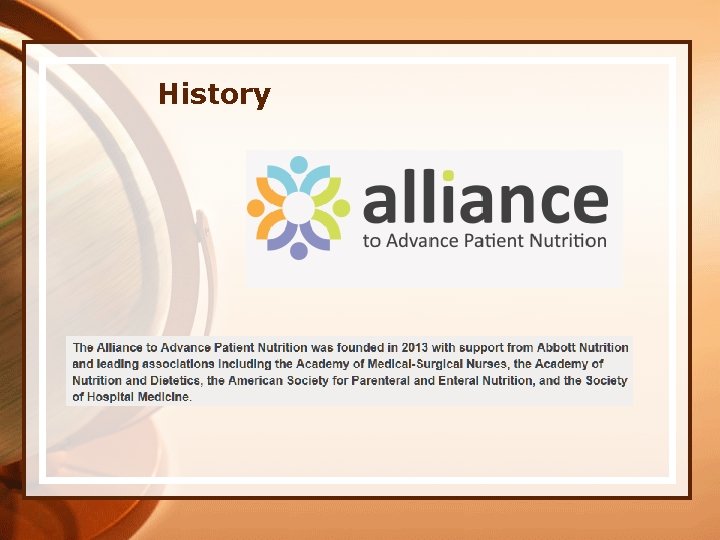 History

alliance
to Advance Patient Nutrition

The Alliance to Advance Patient Nutrition was founded in 2013 with support from Abbott Nutrition and leading associations including the Academy of Medical-Surgical Nurses, the Academy of Nutrition and Dietetics, the American Society for Parenteral and Enteral Nutrition, and the Society of Hospital Medicine.